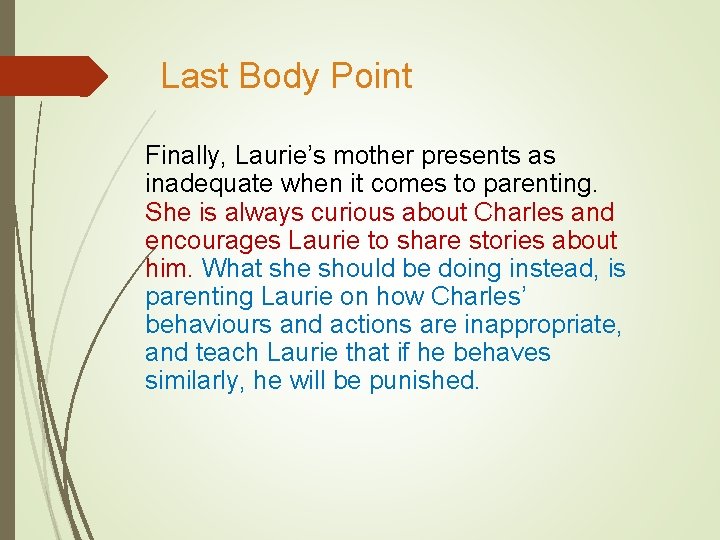 Last Body Point

Finally, Laurie’s mother presents as inadequate when it comes to parenting. She is always curious about Charles and encourages Laurie to share stories about him. What she should be doing instead, is parenting Laurie on how Charles’ behaviours and actions are inappropriate, and teach Laurie that if he behaves similarly, he will be punished.